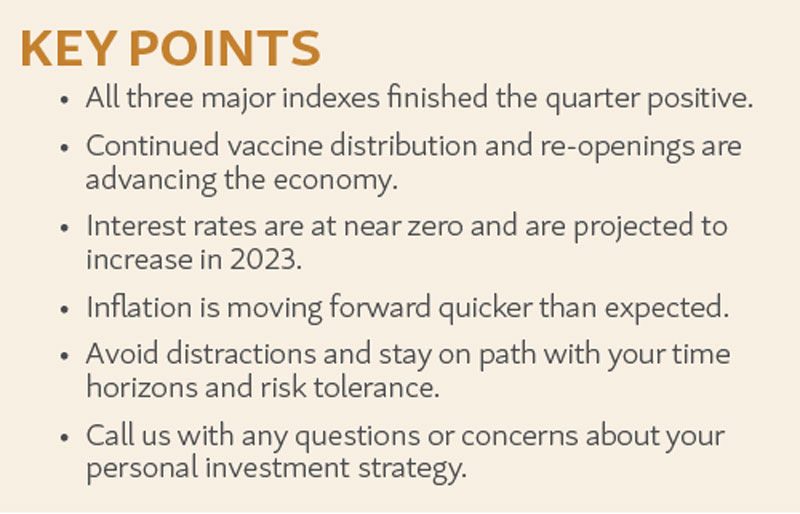 KEY POINTS

• All three major indexes finished the quarter positive.

• Continued vaccine distribution and re-openings are advancing the economy.

• Interest rates are at near zero and are projected to increase in 2023.

• Inflation is moving forward quicker than expected.

• Avoid distractions and stay on path with your time horizons and risk tolerance.

• Call us with any questions or concerns about your personal investment strategy.